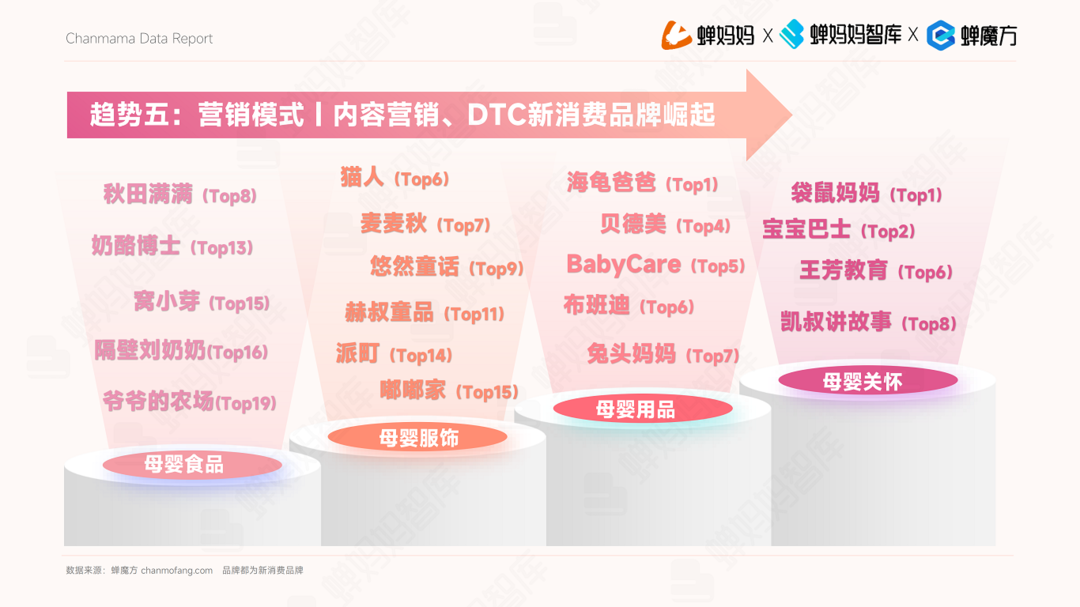 Chanmama Data Report

蝉妈妈 X 蝉妈妈智库 X 蝉魔方

趋势五：营销模式丨内容营销、DTC新消费品牌崛起

秋田满满（Top8）
奶酪博士（Top13）
窝小芽（Top15）
隔壁刘奶奶(Top16)
爷爷的农场(Top19)
母婴食品

猫人（Top6）
麦麦秋（Top7）
悠然童话（Top9）
赫叔童品（Top11）
派町（Top14）
嘟嘟家（Top15）
母婴服饰

海龟爸爸（Top1）
贝德美（Top4）
BabyCare（Top5）
布班迪（Top6）
兔头妈妈（Top7）
母婴用品

袋鼠妈妈（Top1）
宝宝巴士（Top2）
王芳教育（Top6）
凯叔讲故事（Top8）
母婴关怀

数据来源：蝉魔方 chanmofang.com 品牌都为新消费品牌